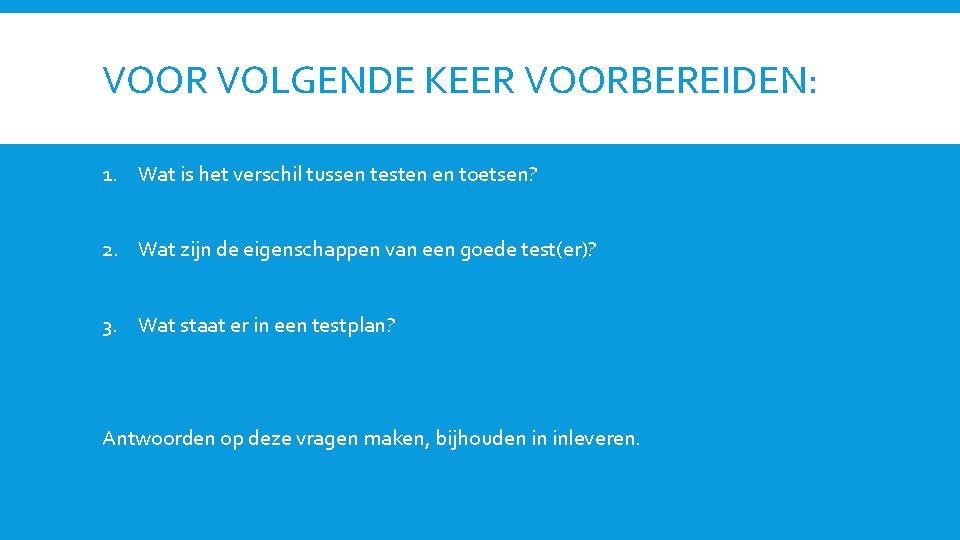 VOOR VOLGENDE KEER VOORBEREIDEN:

1. Wat is het verschil tussen testen en toetsen?

2. Wat zijn de eigenschappen van een goede test(er)?

3. Wat staat er in een testplan?

Antwoorden op deze vragen maken, bijhouden in inleveren.